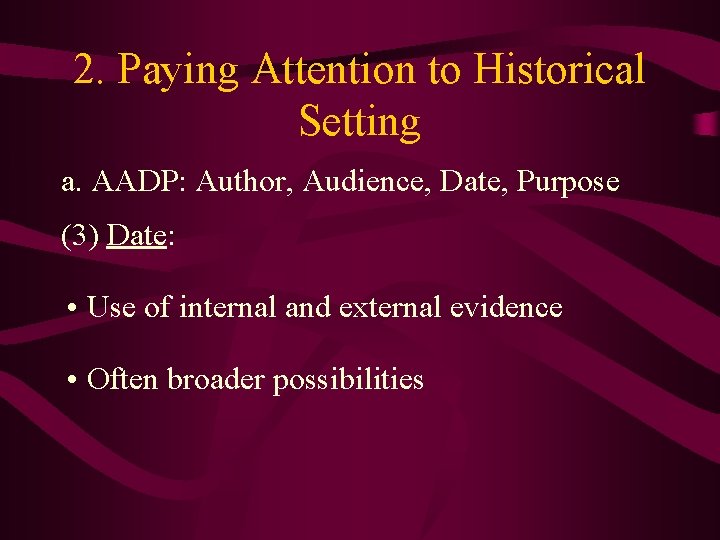 2. Paying Attention to Historical Setting

a. AADP: Author, Audience, Date, Purpose

(3) Date:

• Use of internal and external evidence

• Often broader possibilities